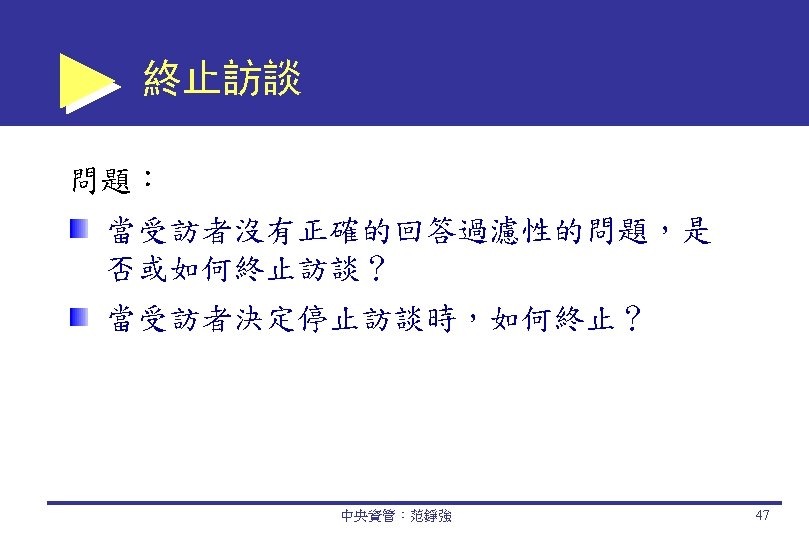 終止訪談

問題：

當受訪者沒有正確的回答過濾性的問題，是否或如何終止訪談？

當受訪者決定停止訪談時，如何終止？

中央資管：范錚強

47